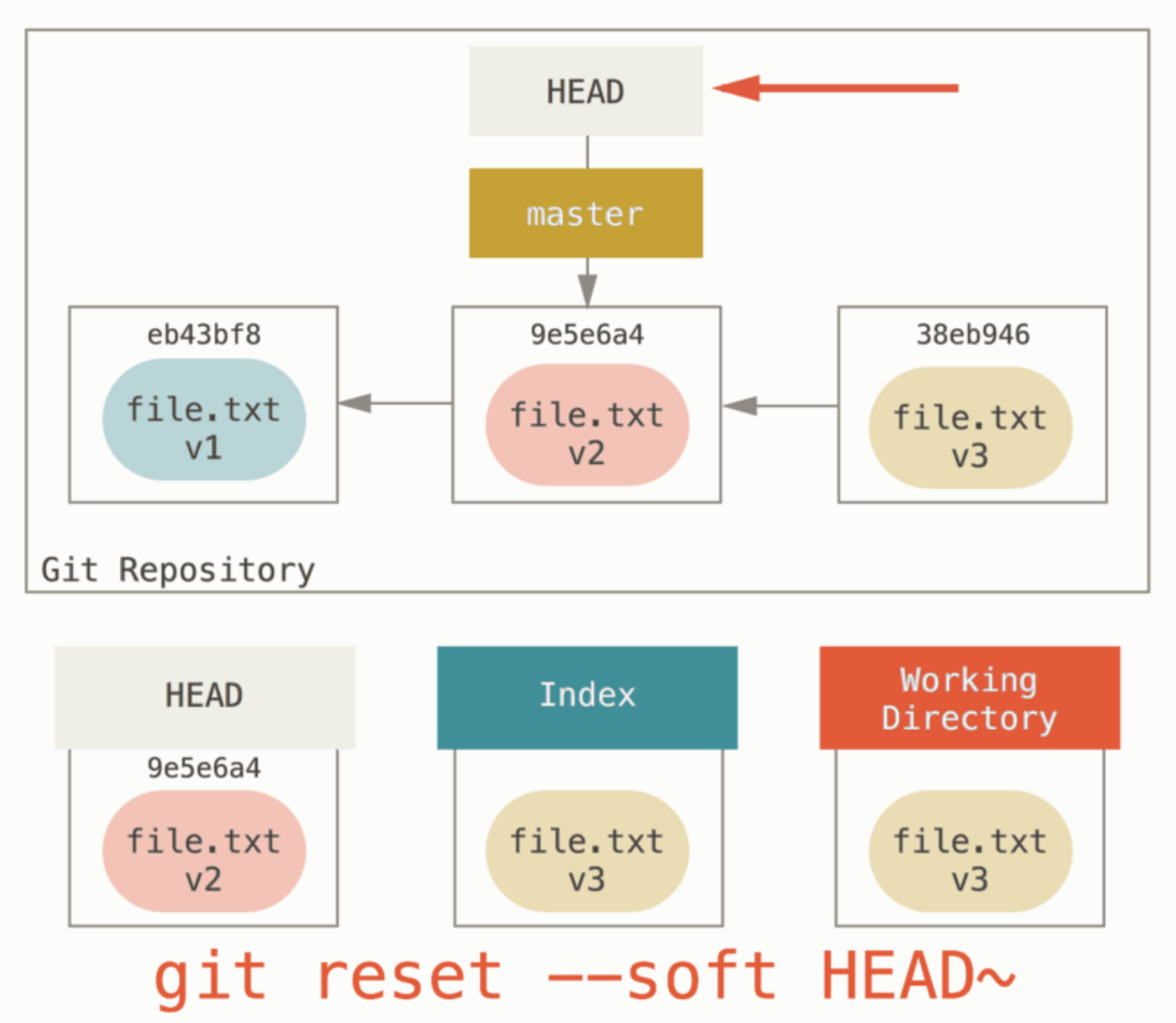 HEAD

master

eb43bf8
file.txt
v1

9e5e6a4
file.txt
v2

38eb946
file.txt
v3

Git Repository

HEAD
9e5e6a4
file.txt
v2

Index
file.txt
v3

Working Directory
file.txt
v3

git reset --soft HEAD~